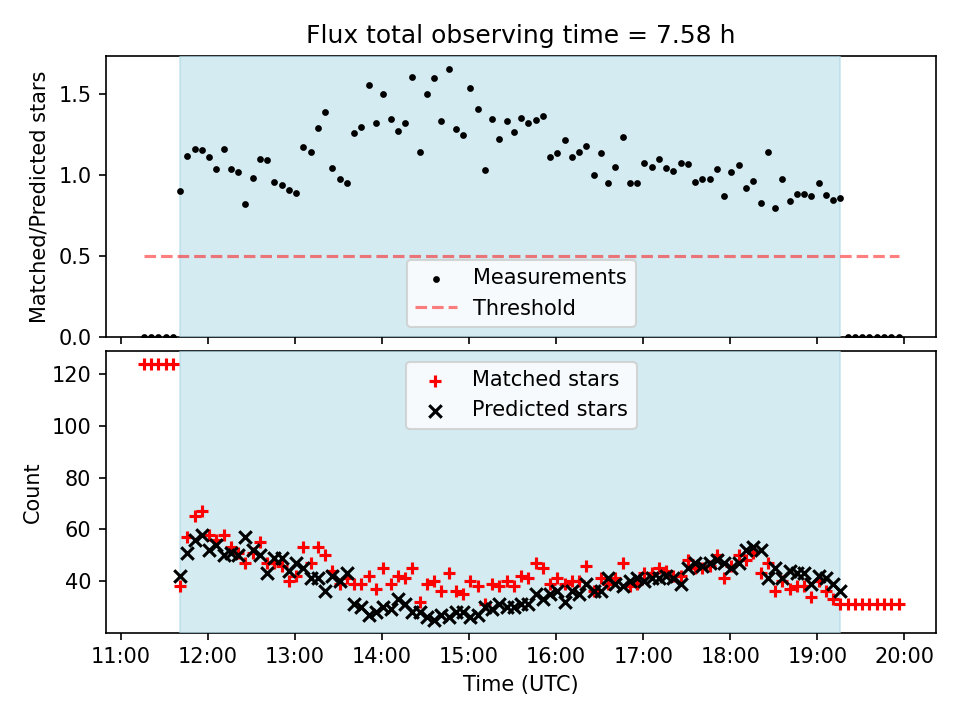 Flux total observing time = 7.58 h

Matched/Predicted stars

1.5
1.0
0.5
0.0

Measurements
Threshold

Count

120
100
80
60
40

Matched stars
Predicted stars

11:00 12:00 13:00 14:00 15:00 16:00 17:00 18:00 19:00 20:00

Time (UTC)